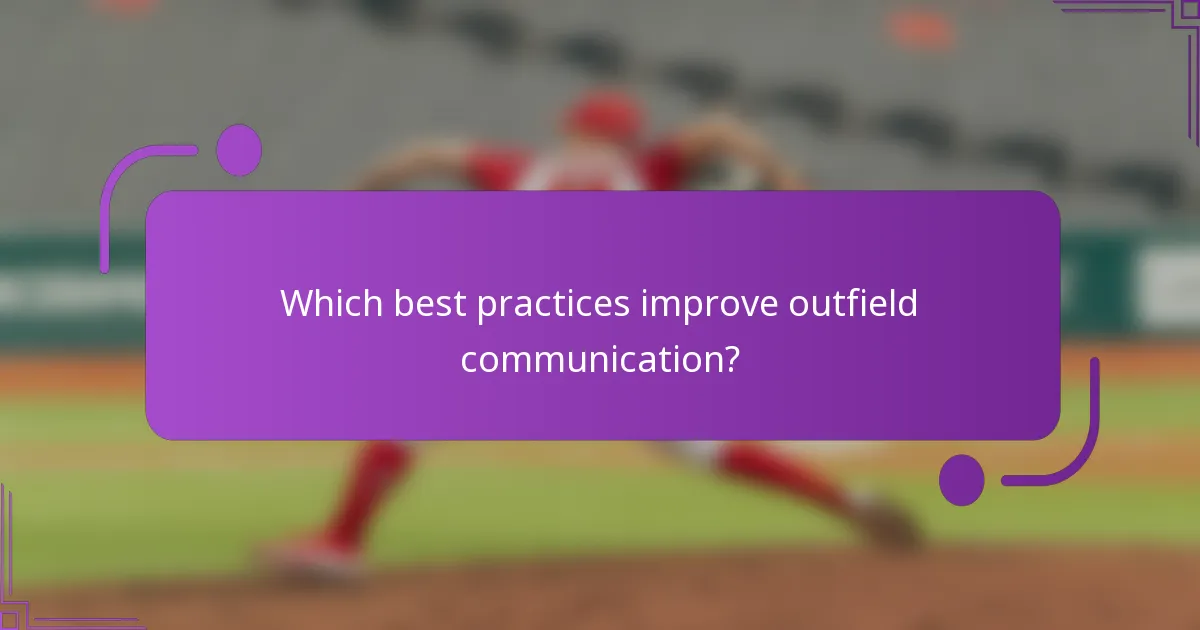 Which best practices improve outfield communication?